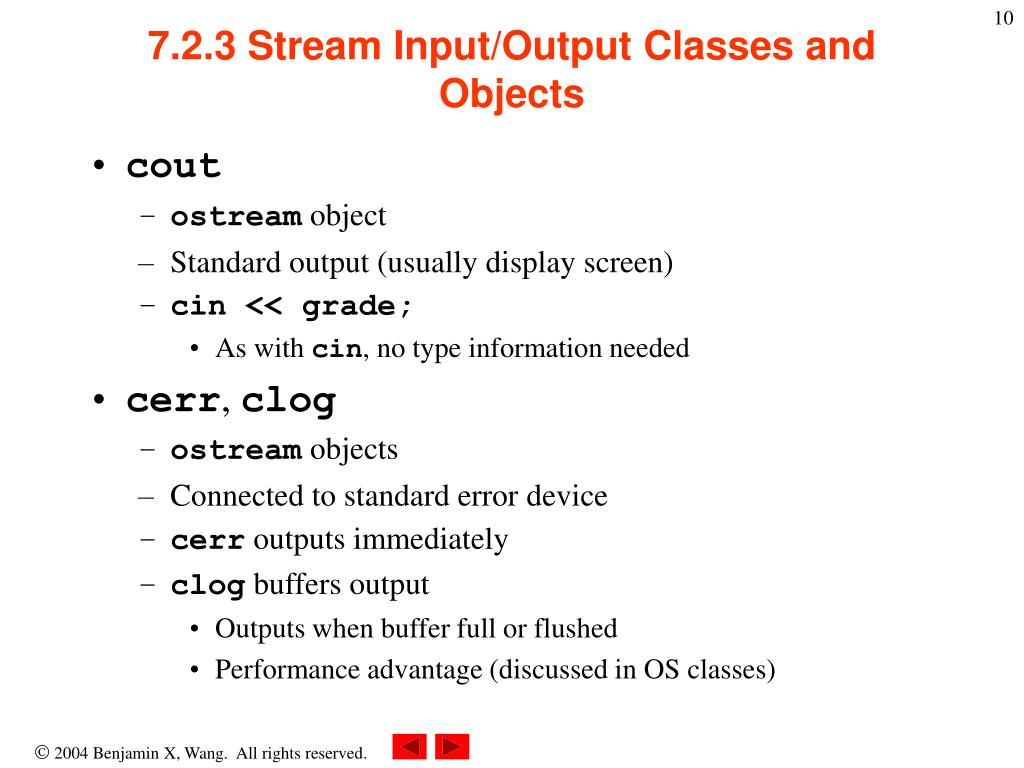 10

7.2.3 Stream Input/Output Classes and Objects

• cout
– ostream object
– Standard output (usually display screen)
– cin << grade;
• As with cin, no type information needed

• cerr, clog
– ostream objects
– Connected to standard error device
– cerr outputs immediately
– clog buffers output
• Outputs when buffer full or flushed
• Performance advantage (discussed in OS classes)

© 2004 Benjamin X, Wang. All rights reserved.